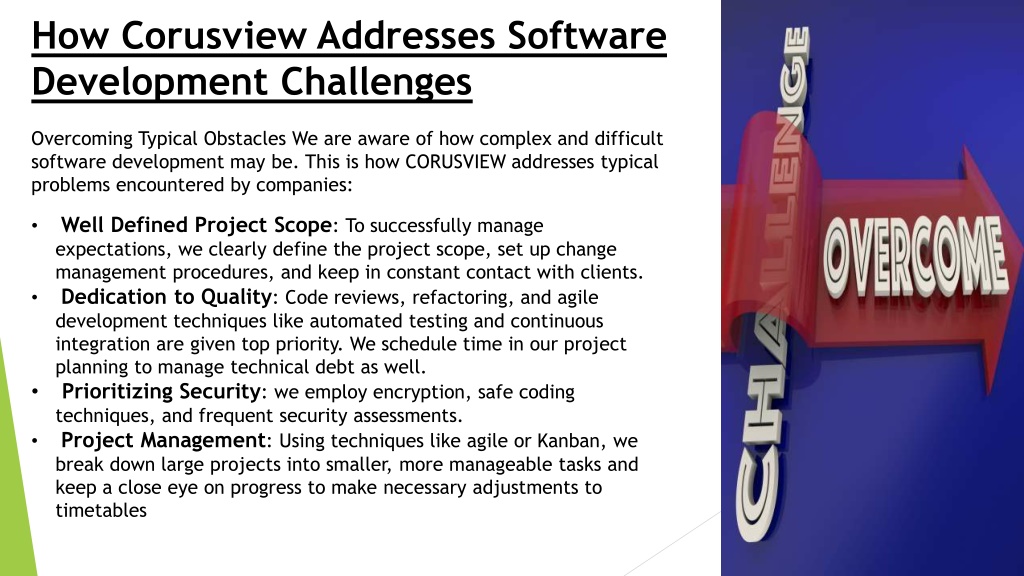 How Corusview Addresses Software Development Challenges

Overcoming Typical Obstacles We are aware of how complex and difficult software development may be. This is how CORUSVIEW addresses typical problems encountered by companies:

• Well Defined Project Scope: To successfully manage expectations, we clearly define the project scope, set up change management procedures, and keep in constant contact with clients.
• Dedication to Quality: Code reviews, refactoring, and agile development techniques like automated testing and continuous integration are given top priority. We schedule time in our project planning to manage technical debt as well.
• Prioritizing Security: we employ encryption, safe coding techniques, and frequent security assessments.
• Project Management: Using techniques like agile or Kanban, we break down large projects into smaller, more manageable tasks and keep a close eye on progress to make necessary adjustments to timetables

CHALLENGE
OVERCOME